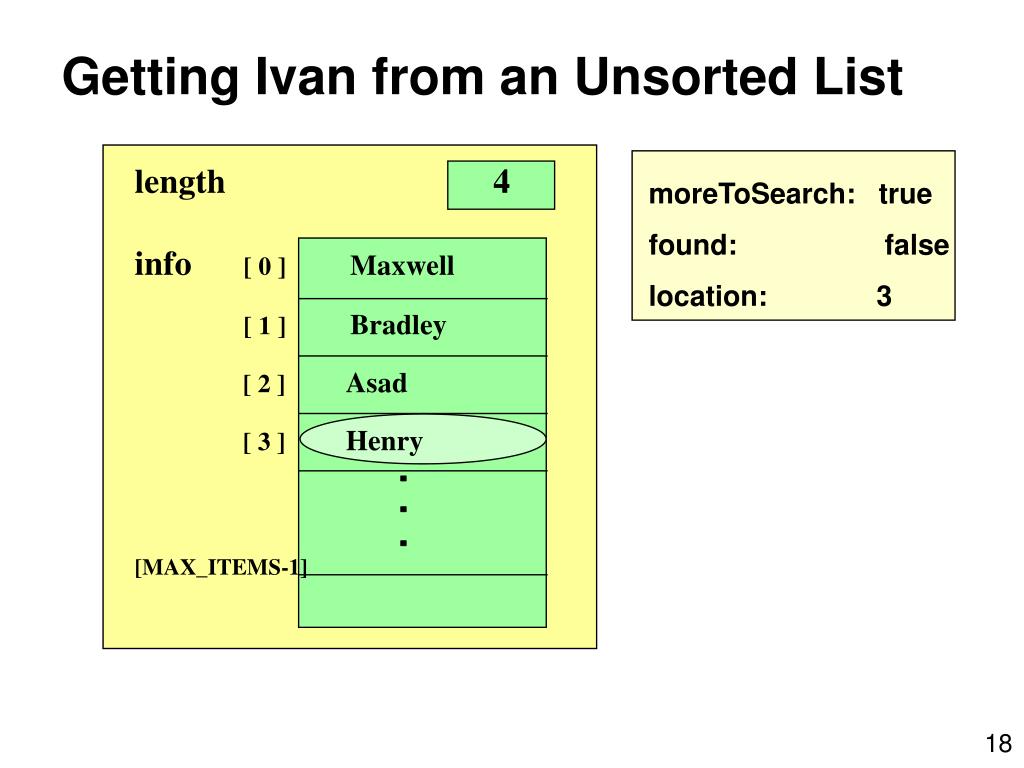 Getting Ivan from an Unsorted List

length 4

info [ 0 ] Maxwell

[ 1 ] Bradley

[ 2 ] Asad

[ 3 ] Henry

.
.
.

[MAX_ITEMS-1]

moreToSearch: true

found: false

location: 3

18